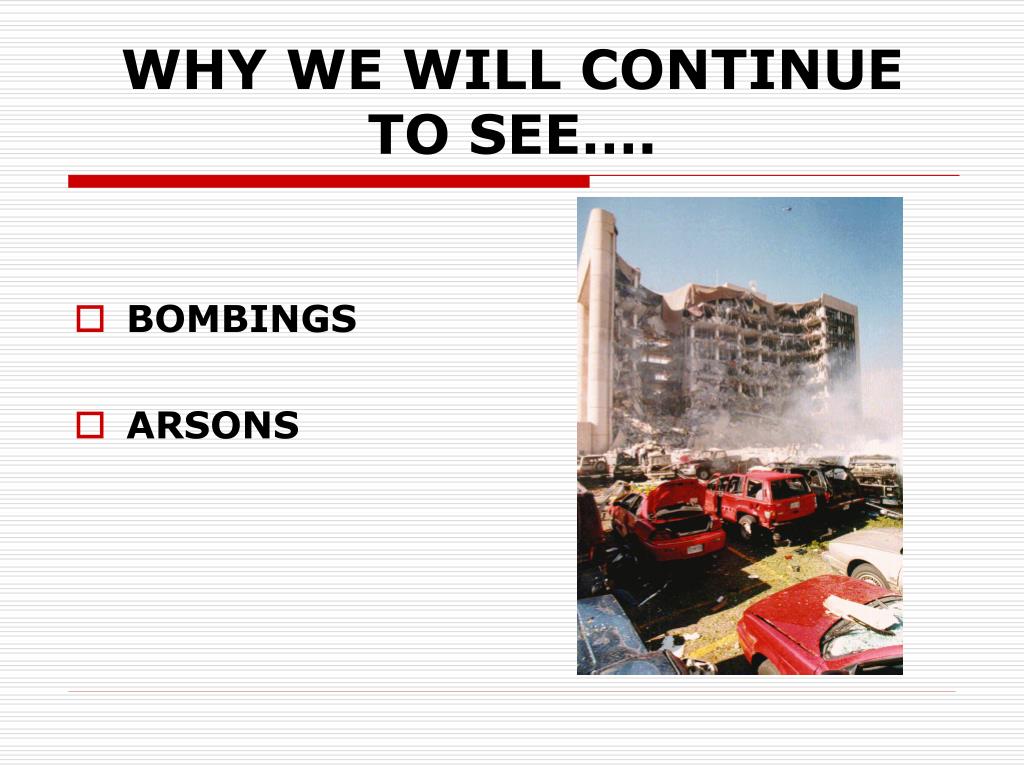 WHY WE WILL CONTINUE TO SEE….

BOMBINGS

ARSONS